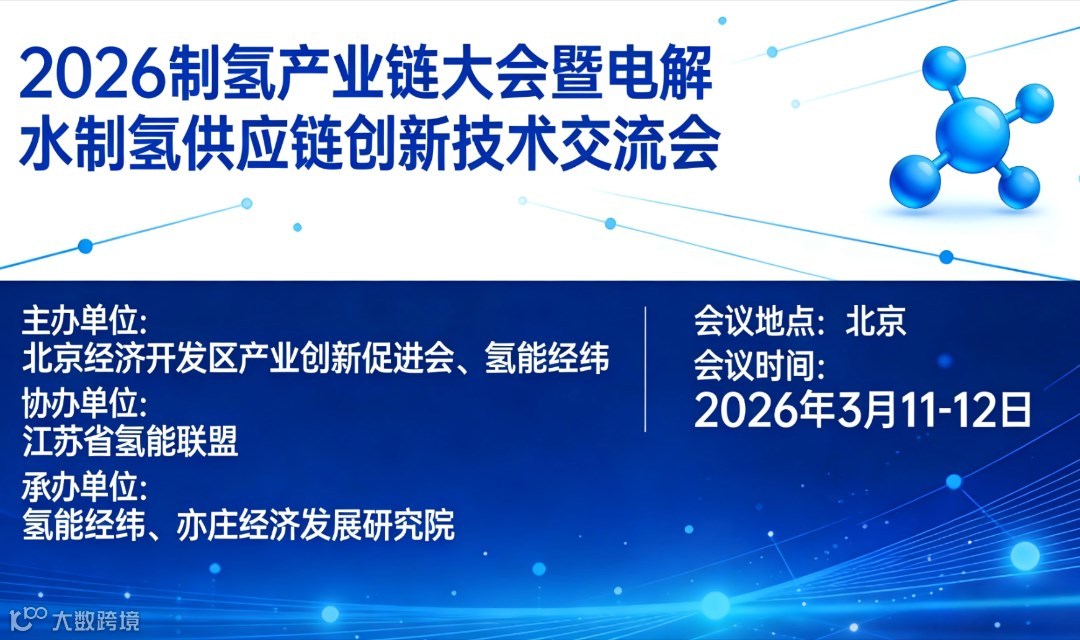 2026制氢产业链大会暨电解水制氢供应链创新技术交流会

主办单位:
北京经济开发区产业创新促进会、氢能经纬
协办单位:
江苏省氢能联盟
承办单位:
氢能经纬、亦庄经济发展研究院

会议地点：北京
会议时间:
2026年3月11-12日

大数跨境